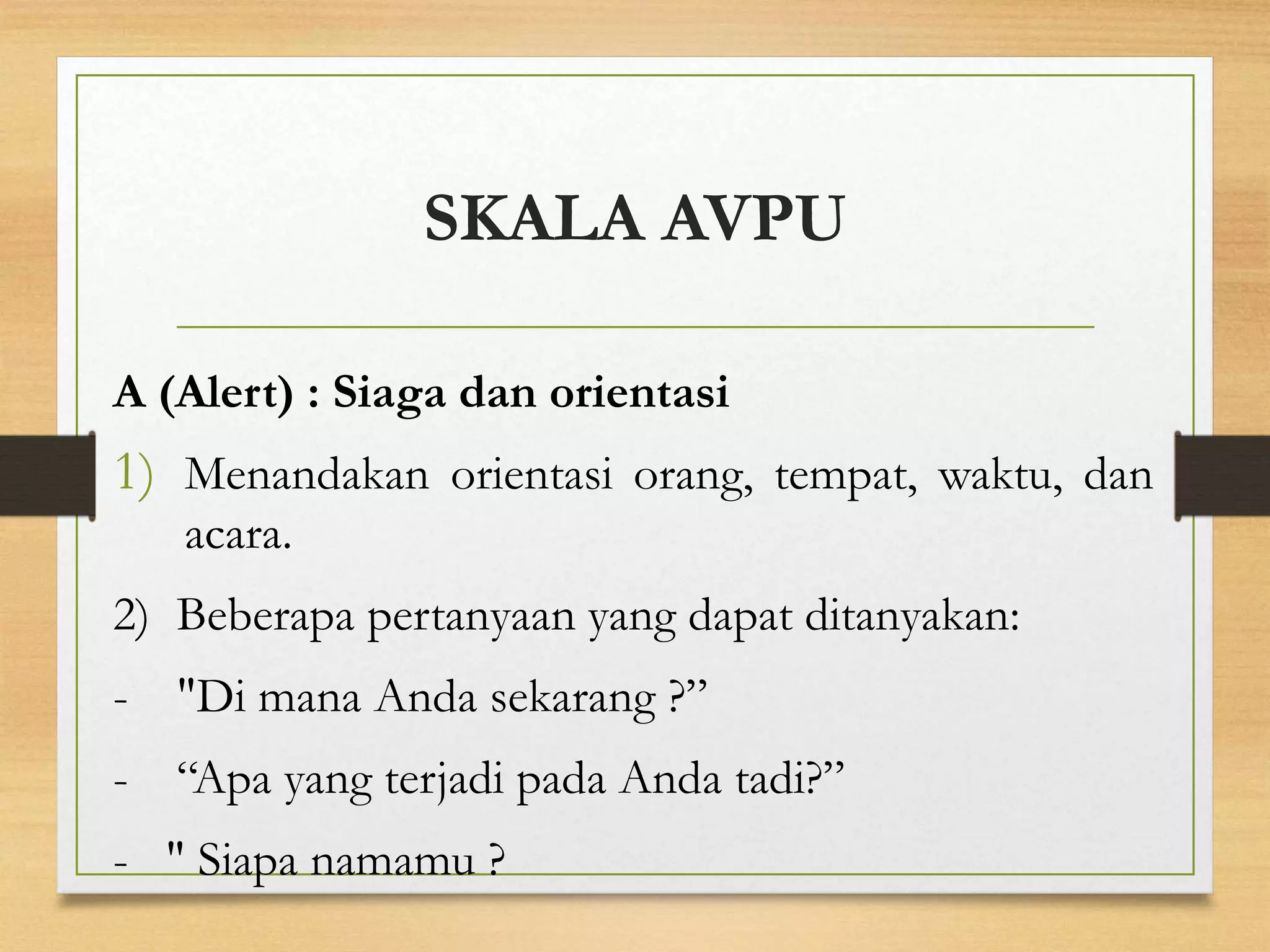 SKALA AVPU

A (Alert) : Siaga dan orientasi

1) Menandakan orientasi orang, tempat, waktu, dan acara.

2) Beberapa pertanyaan yang dapat ditanyakan:

- "Di mana Anda sekarang ?”

- “Apa yang terjadi pada Anda tadi?”

- " Siapa namamu ?